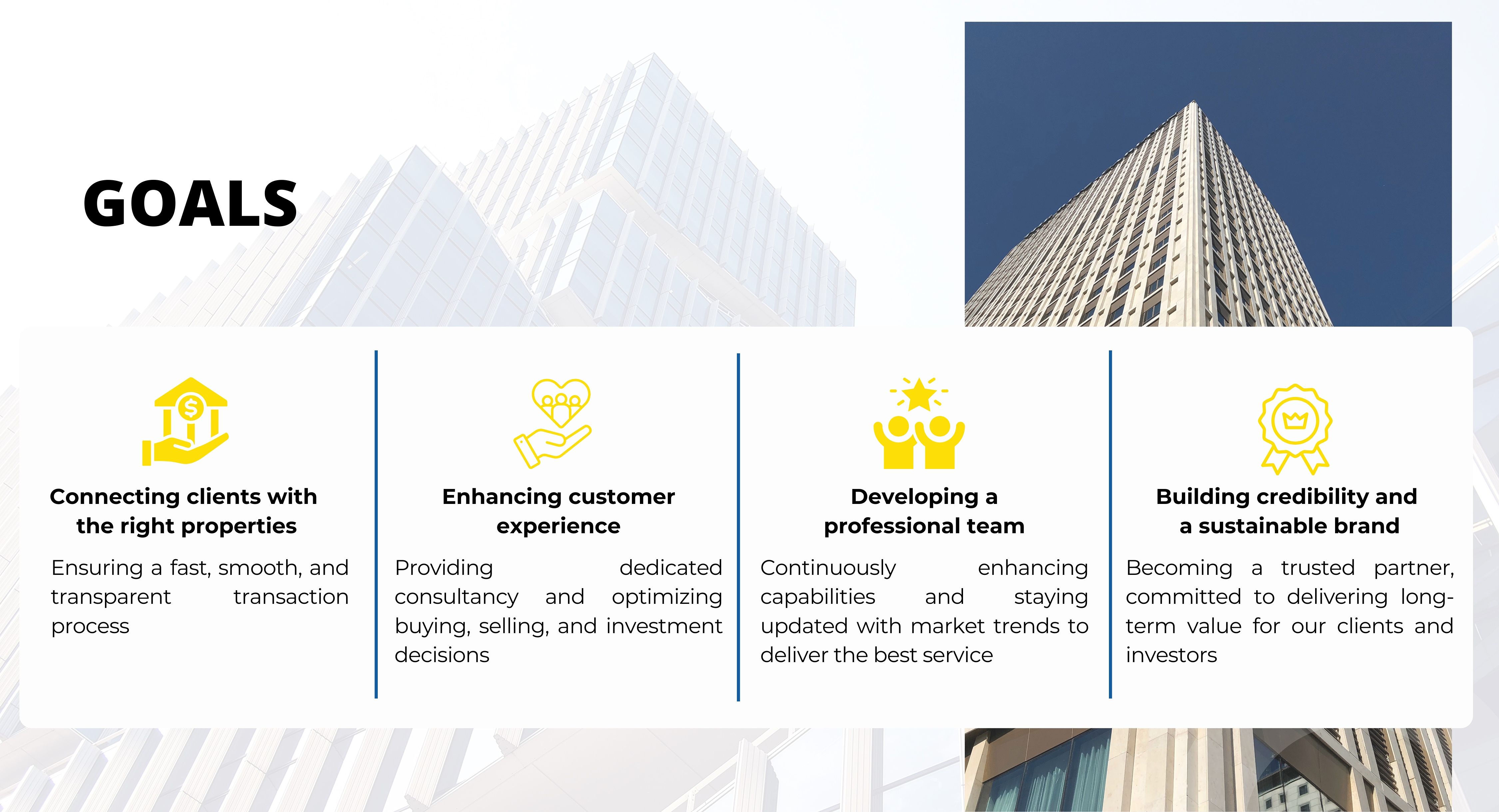 GOALS

Connecting clients with the right properties

Ensuring a fast, smooth, and transparent transaction process

Enhancing customer experience

Providing dedicated consultancy and optimizing buying, selling, and investment decisions

Developing a professional team

Continuously enhancing capabilities and staying updated with market trends to deliver the best service

Building credibility and a sustainable brand

Becoming a trusted partner, committed to delivering long-term value for our clients and investors